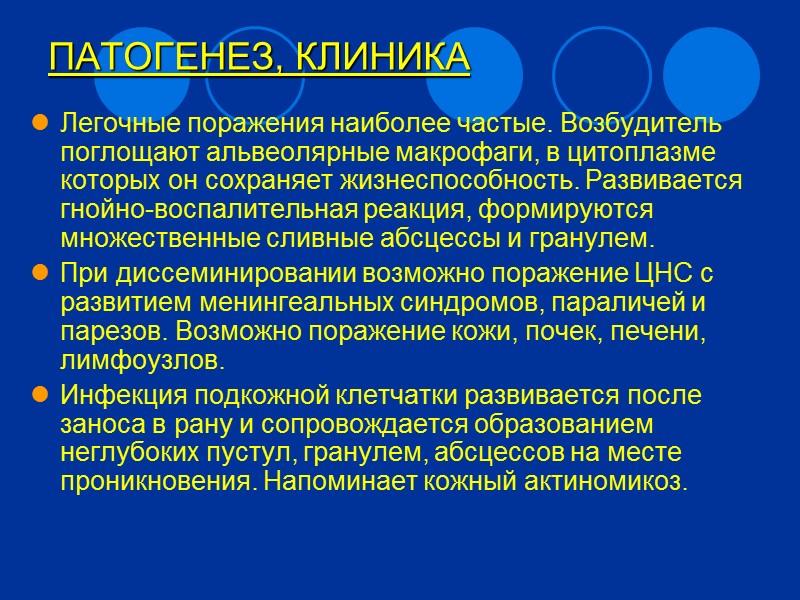 ПАТОГЕНЕЗ, КЛИНИКА

Легочные поражения наиболее частые. Возбудитель поглощают альвеолярные макрофаги, в цитоплазме которых он сохраняет жизнеспособность. Развивается гнойно-воспалительная реакция, формируются множественные сливные абсцессы и гранулем.

При диссеминировании возможно поражение ЦНС с развитием менингеальных синдромов, параличей и парезов. Возможно поражение кожи, почек, печени, лимфоузлов.

Инфекция подкожной клетчатки развивается после заноса в рану и сопровождается образованием неглубоких пустул, гранулем, абсцессов на месте проникновения. Напоминает кожный актиномикоз.